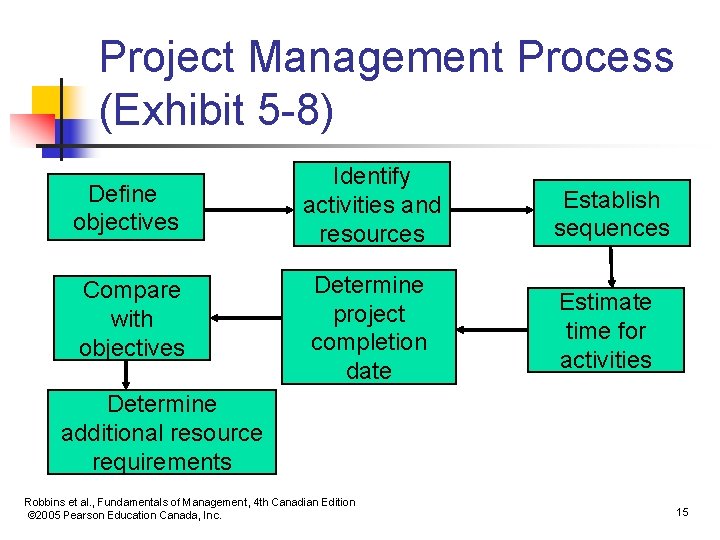 Project Management Process (Exhibit 5-8)

Define objectives

Identify activities and resources

Establish sequences

Estimate time for activities

Determine project completion date

Compare with objectives

Determine additional resource requirements

Robbins et al., Fundamentals of Management, 4th Canadian Edition
©2005 Pearson Education Canada, Inc.

15